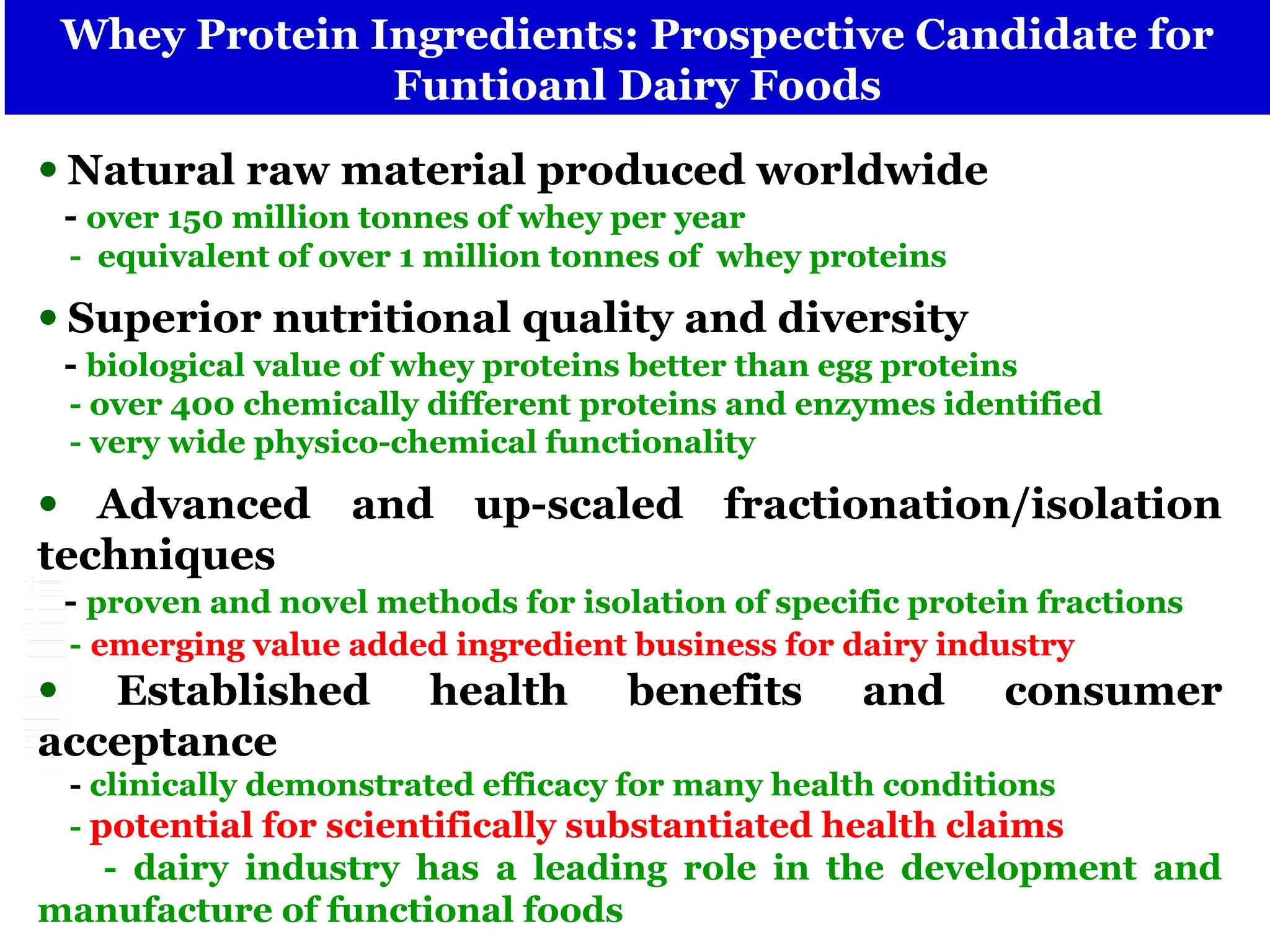 Whey Protein Ingredients: Prospective Candidate for Funtioanl Dairy Foods

• Natural raw material produced worldwide
- over 150 million tonnes of whey per year
- equivalent of over 1 million tonnes of whey proteins

• Superior nutritional quality and diversity
- biological value of whey proteins better than egg proteins
- over 400 chemically different proteins and enzymes identified
- very wide physico-chemical functionality

• Advanced and up-scaled fractionation/isolation techniques
- proven and novel methods for isolation of specific protein fractions
- emerging value added ingredient business for dairy industry

• Established health benefits and consumer acceptance
- clinically demonstrated efficacy for many health conditions
- potential for scientifically substantiated health claims
- dairy industry has a leading role in the development and manufacture of functional foods